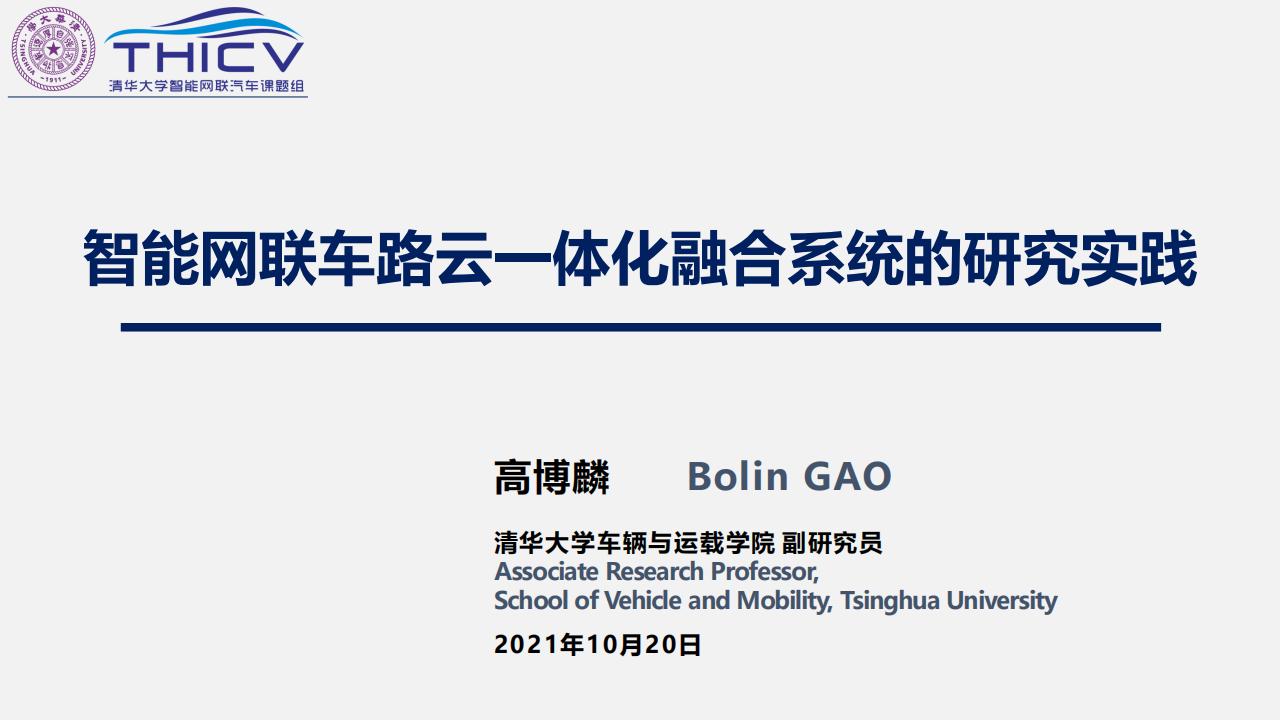 THICV
清华大学智能网联汽车课题组

智能网联车路云一体化融合系统的研究实践

高博麟 Bolin GAO

清华大学车辆与运载学院 副研究员
Associate Research Professor,
School of Vehicle and Mobility, Tsinghua University

2021年10月20日